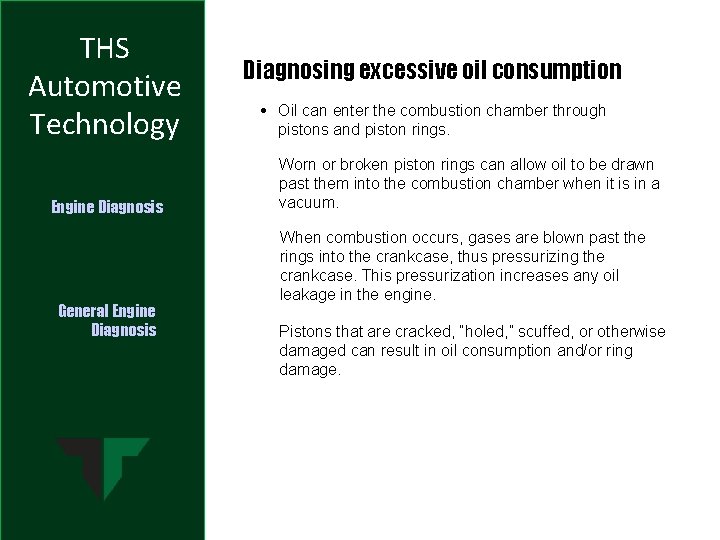 THS Automotive Technology

Engine Diagnosis

General Engine Diagnosis

Diagnosing excessive oil consumption

• Oil can enter the combustion chamber through pistons and piston rings.

Worn or broken piston rings can allow oil to be drawn past them into the combustion chamber when it is in a vacuum.

When combustion occurs, gases are blown past the rings into the crankcase, thus pressurizing the crankcase. This pressurization increases any oil leakage in the engine.

Pistons that are cracked, "holed," scuffed, or otherwise damaged can result in oil consumption and/or ring damage.